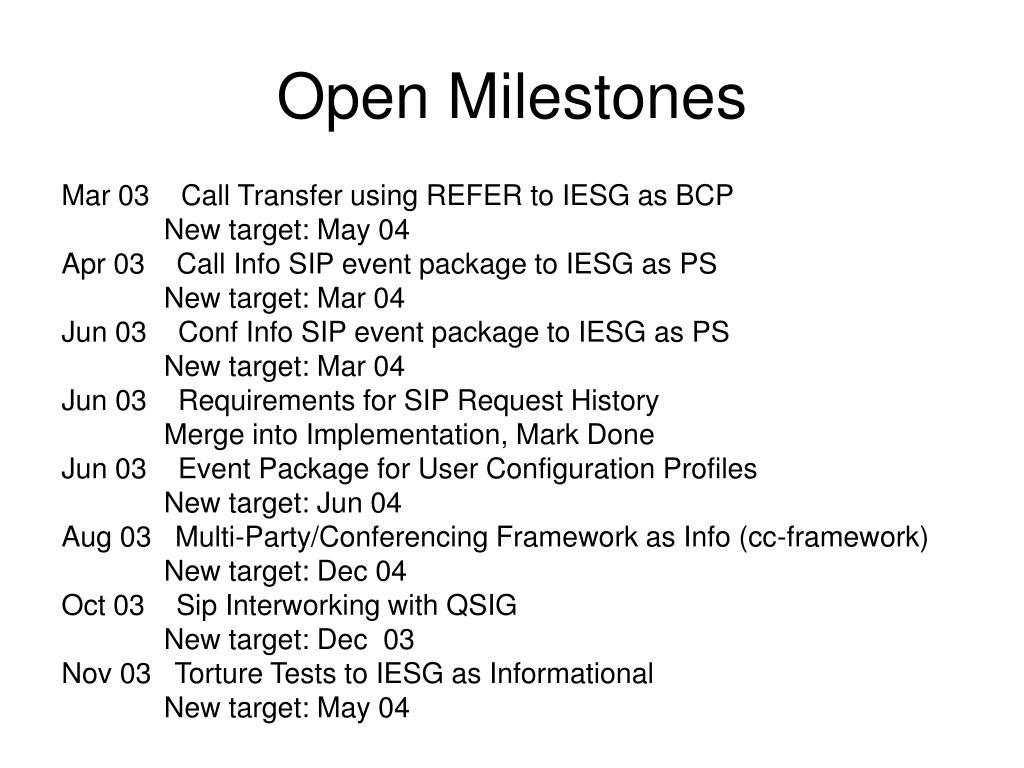 Open Milestones

Mar 03 Call Transfer using REFER to IESG as BCP
New target: May 04
Apr 03 Call Info SIP event package to IESG as PS
New target: Mar 04
Jun 03 Conf Info SIP event package to IESG as PS
New target: Mar 04
Jun 03 Requirements for SIP Request History
Merge into Implementation, Mark Done
Jun 03 Event Package for User Configuration Profiles
New target: Jun 04
Aug 03 Multi-Party/Conferencing Framework as Info (cc-framework)
New target: Dec 04
Oct 03 Sip Interworking with QSIG
New target: Dec 03
Nov 03 Torture Tests to IESG as Informational
New target: May 04